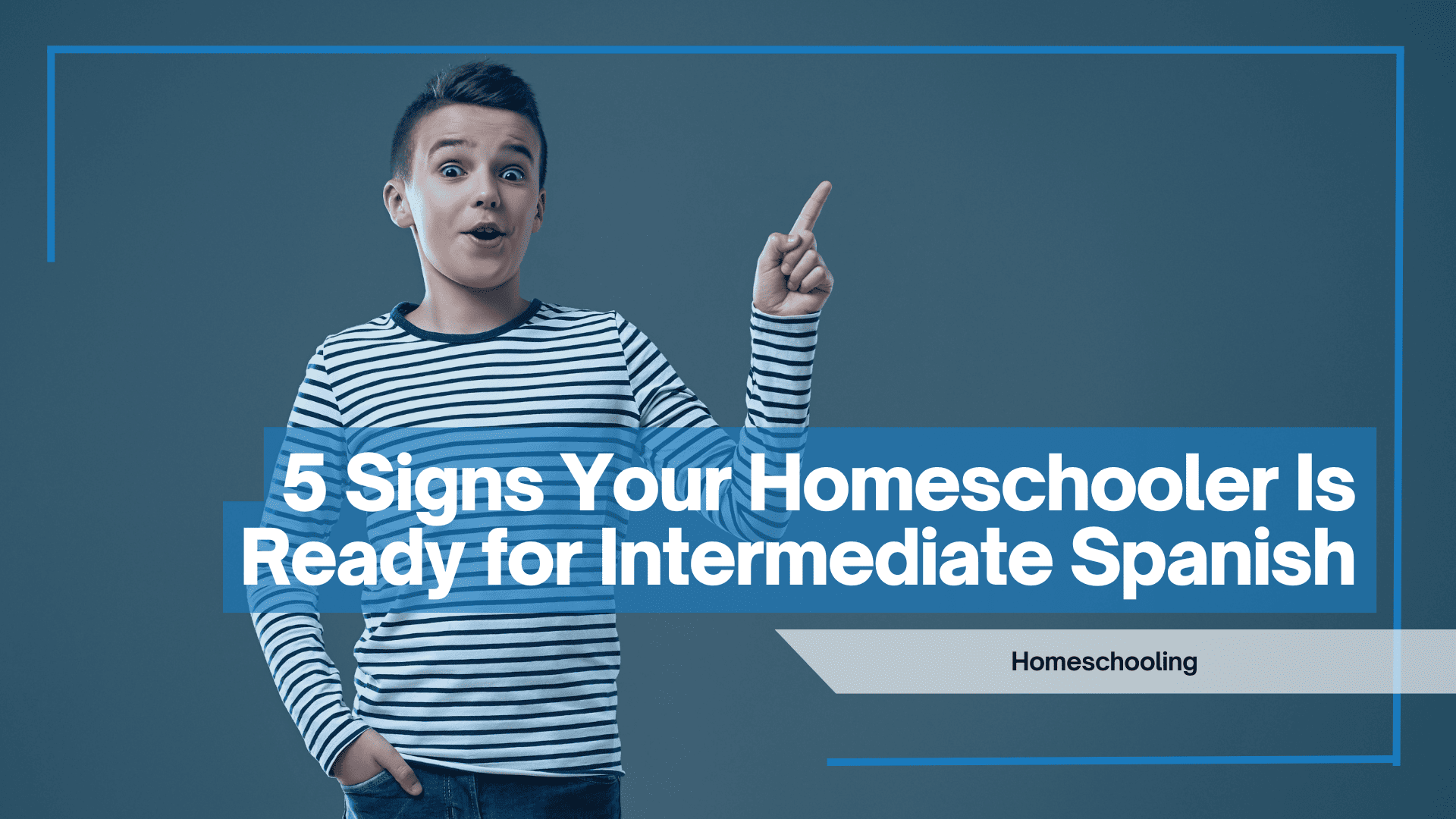 5 Signs Your Homeschooler Is Ready for Intermediate Spanish

Homeschooling